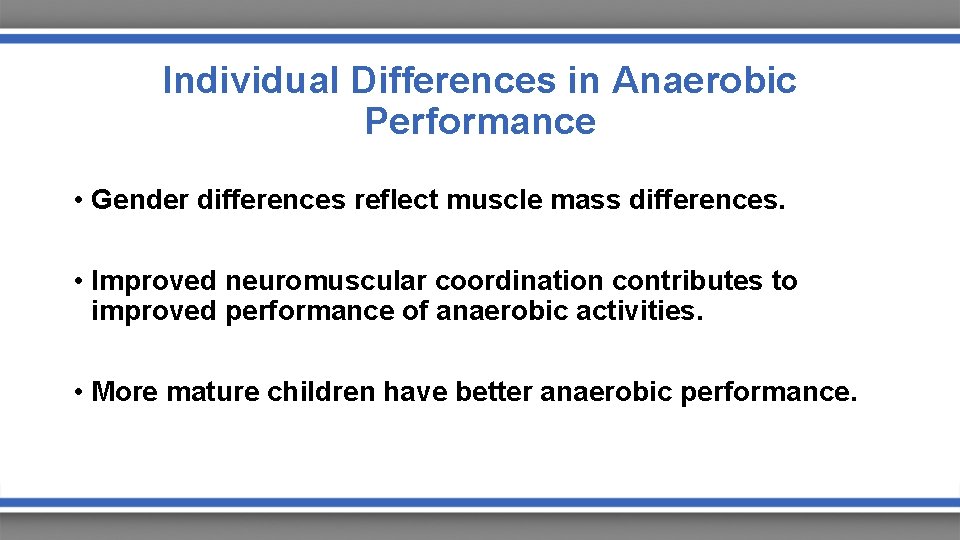 Individual Differences in Anaerobic Performance

• Gender differences reflect muscle mass differences.

• Improved neuromuscular coordination contributes to improved performance of anaerobic activities.

• More mature children have better anaerobic performance.